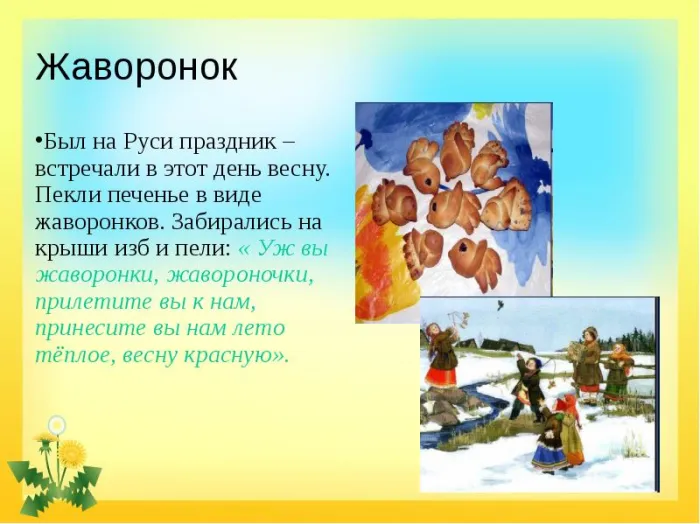 Жаворонок

•Был на Руси праздник – встречали в этот день весну. Пекли печенье в виде жаворонков. Забирались на крыши изб и пели: « Уж вы жаворонки, жавороночки, прилетите вы к нам, принесите вы нам лето тёплое, весну красную».